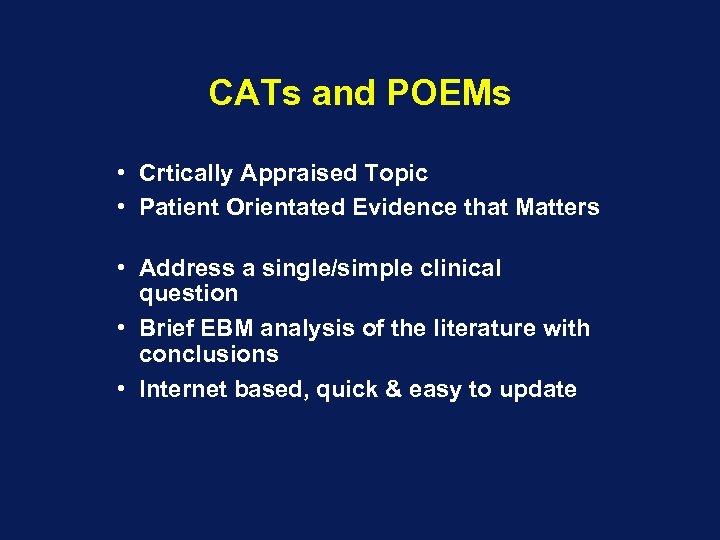 CATs and POEMs

• Crtically Appraised Topic
• Patient Orientated Evidence that Matters

• Address a single/simple clinical question
• Brief EBM analysis of the literature with conclusions
• Internet based, quick & easy to update